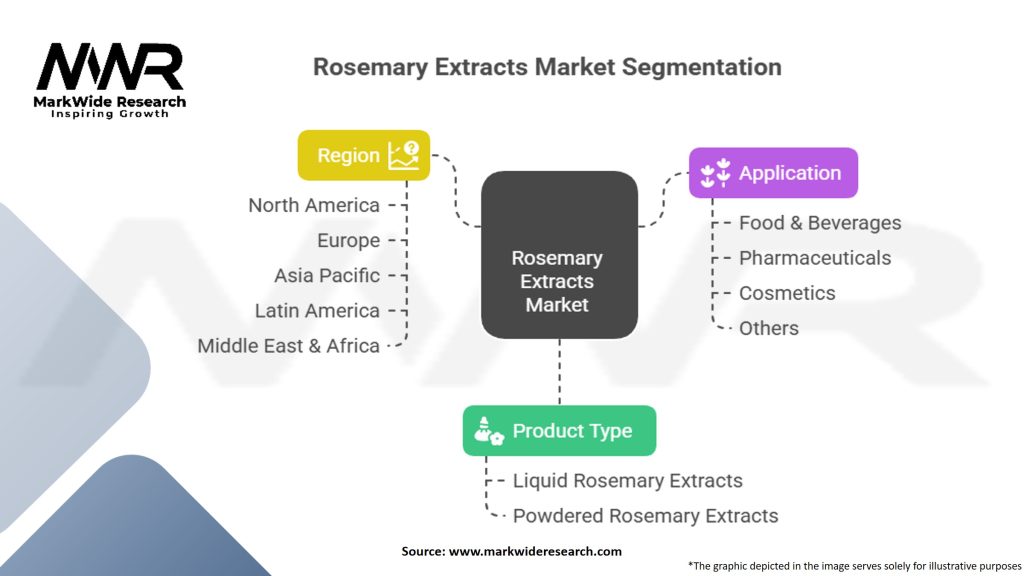 MWR
MarkWide Research
Inspiring Growth

Rosemary Extracts Market Segmentation

Region
North America
Europe
Asia Pacific
Latin America
Middle East & Africa

Rosemary Extracts Market

Application
Food & Beverages
Pharmaceuticals
Cosmetics
Others

Product Type
Liquid Rosemary Extracts
Powdered Rosemary Extracts

Source: www.markwideresearch.com

*The graphic depicted in the image serves solely for illustrative purposes